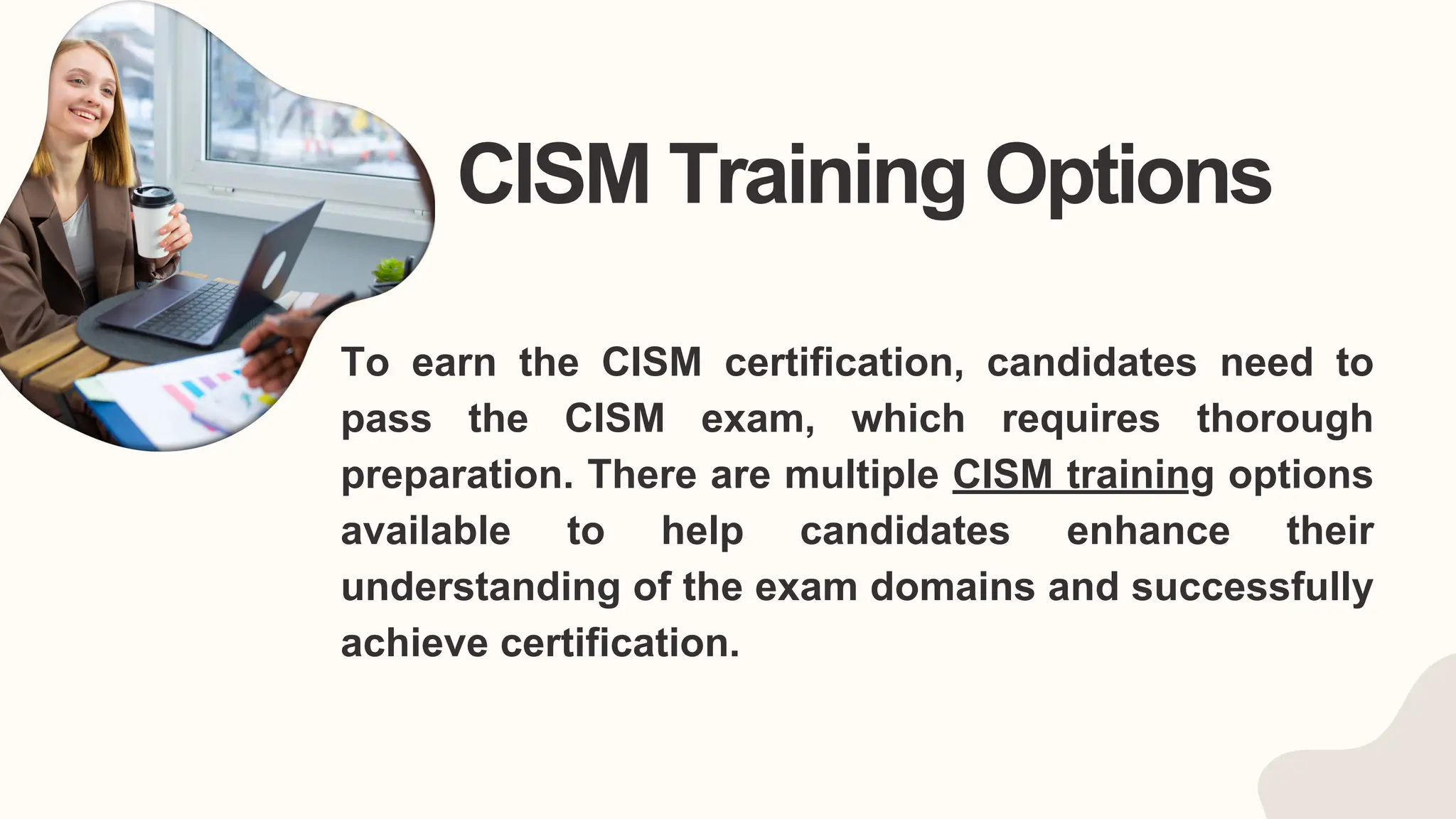 CISM Training Options

To earn the CISM certification, candidates need to pass the CISM exam, which requires thorough preparation. There are multiple CISM training options available to help candidates enhance their understanding of the exam domains and successfully achieve certification.